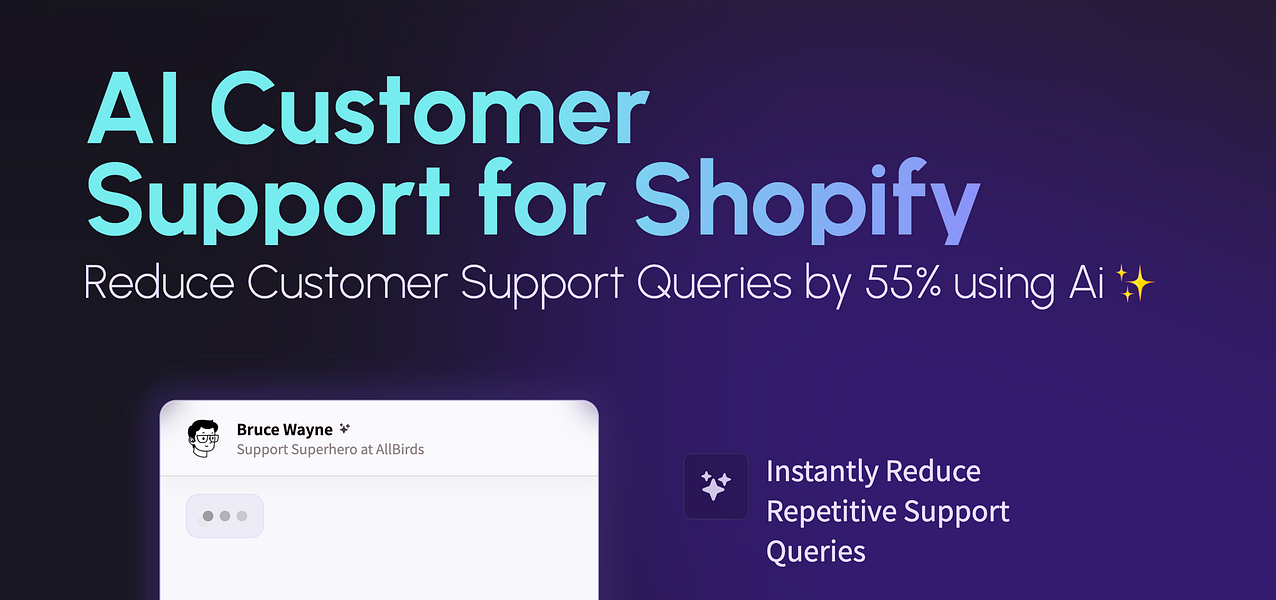 AI Customer Support for Shopify

Reduce Customer Support Queries by 55% using Ai ✨

Bruce Wayne
Support Superhero at AllBirds

Instantly Reduce Repetitive Support Queries